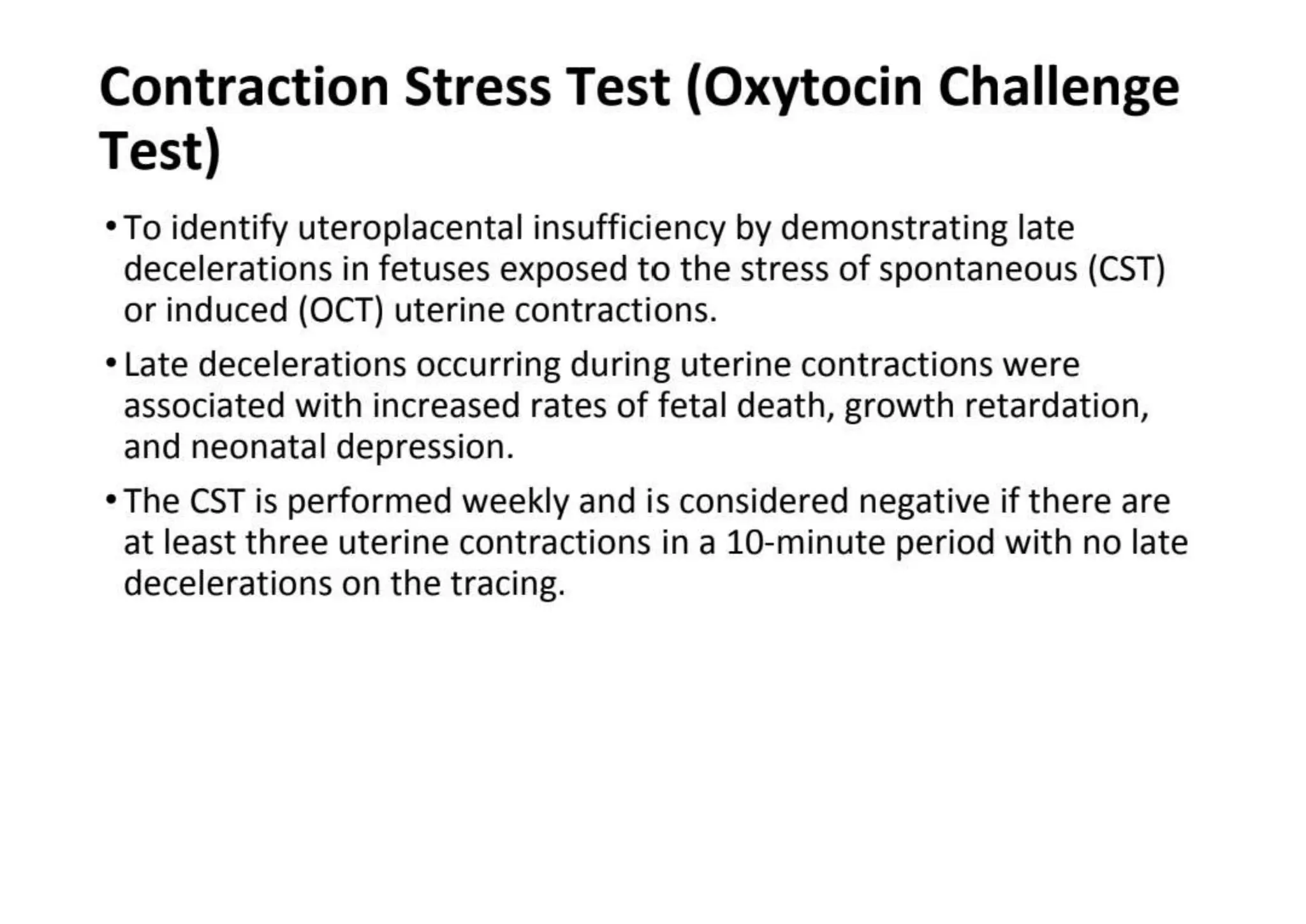 Contraction Stress Test (Oxytocin Challenge Test)

• To identify uteroplacental insufficiency by demonstrating late decelerations in fetuses exposed to the stress of spontaneous (CST) or induced (OCT) uterine contractions.

• Late decelerations occurring during uterine contractions were associated with increased rates of fetal death, growth retardation, and neonatal depression.

• The CST is performed weekly and is considered negative if there are at least three uterine contractions in a 10-minute period with no late decelerations on the tracing.